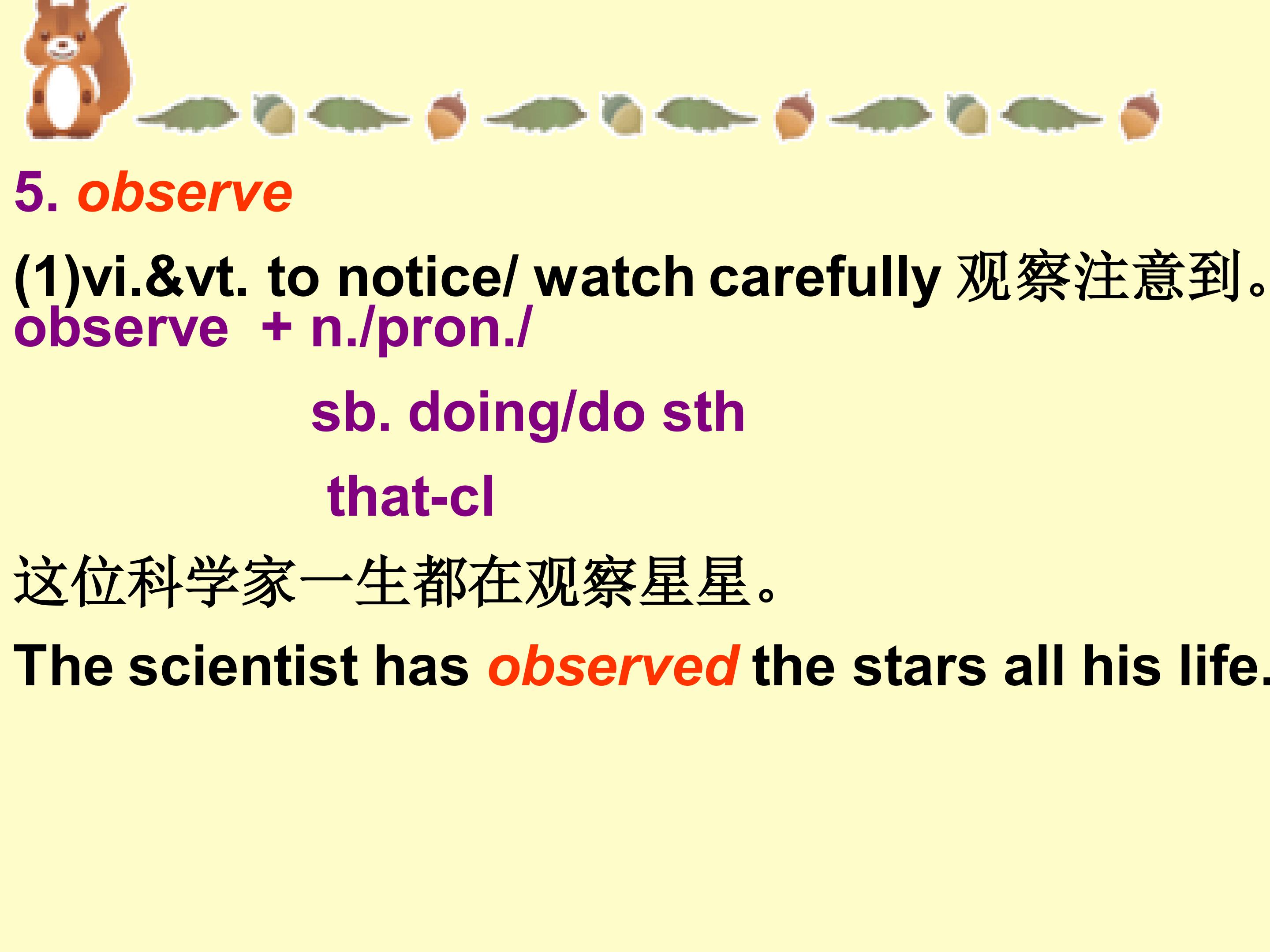 5. observe

(1)vi.&vt. to notice/ watch carefully 观察注意到。
observe + n./pron./

sb. doing/do sth

that-cl

这位科学家一生都在观察星星。

The scientist has observed the stars all his life.